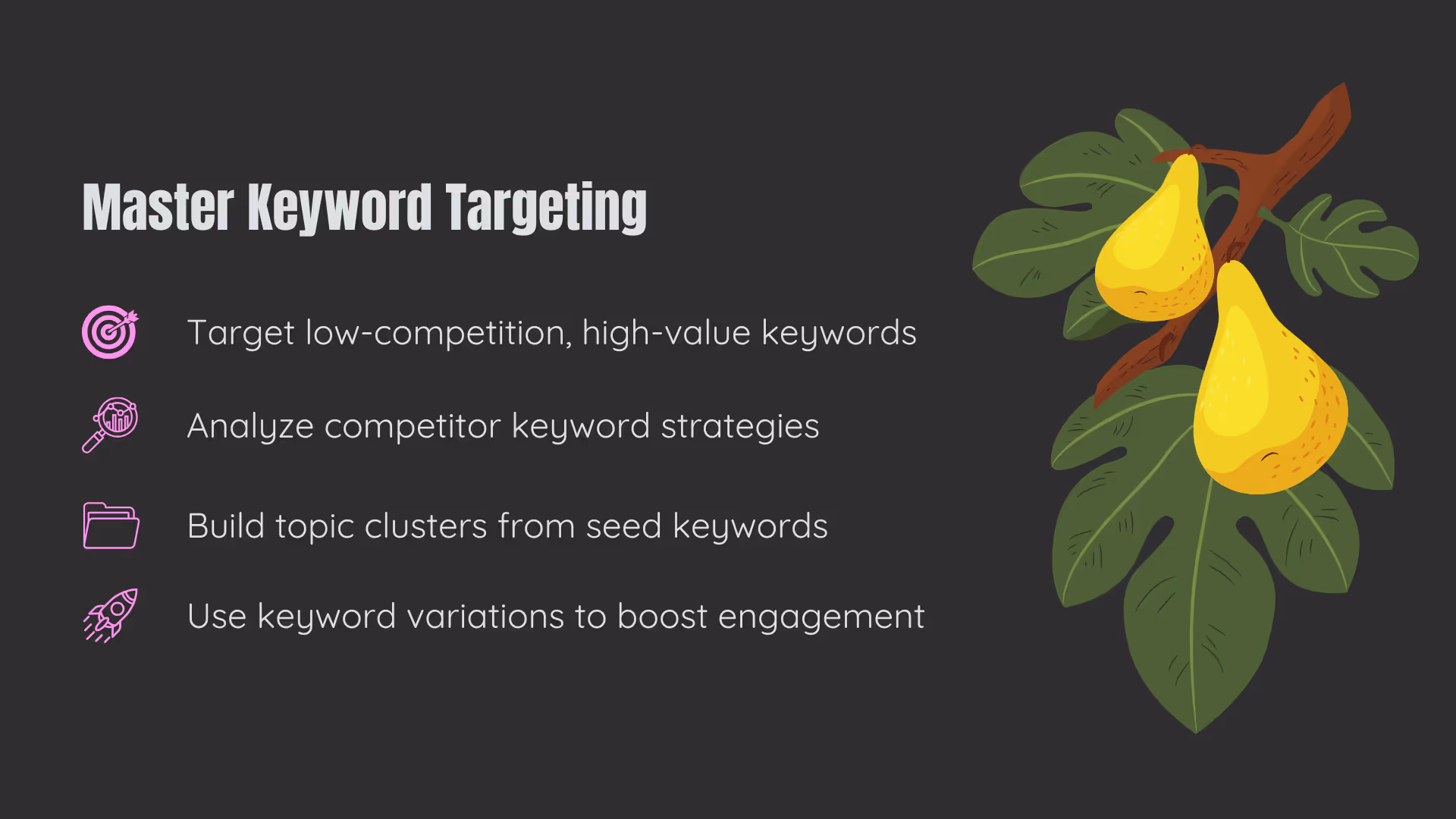 Master Keyword Targeting

Target low-competition, high-value keywords

Analyze competitor keyword strategies

Build topic clusters from seed keywords

Use keyword variations to boost engagement